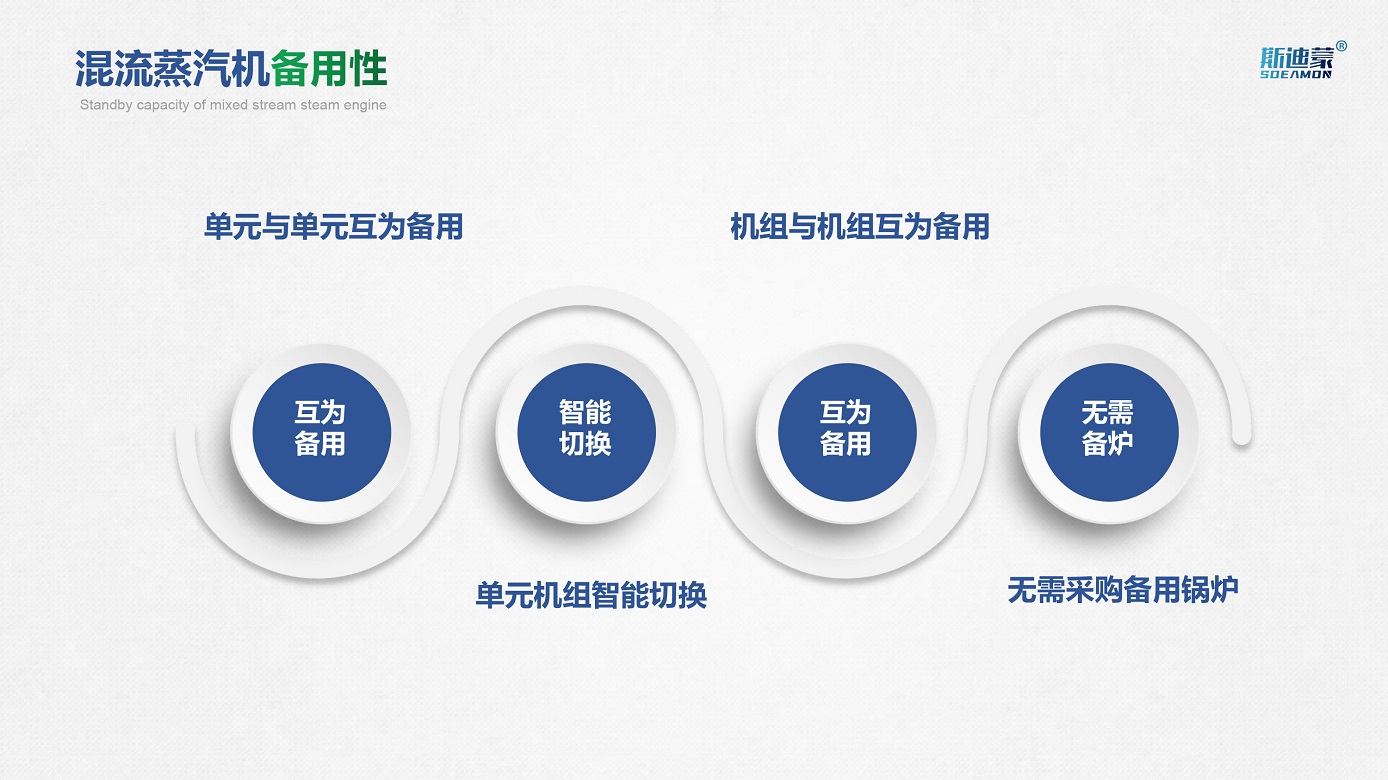 混流蒸汽机备用性
Standby capacity of mixed stream steam engine

斯迪蒙®
SDEAMON

单元与单元互为备用

机组与机组互为备用

互为备用

智能切换

互为备用

无需备炉

单元机组智能切换

无需采购备用锅炉